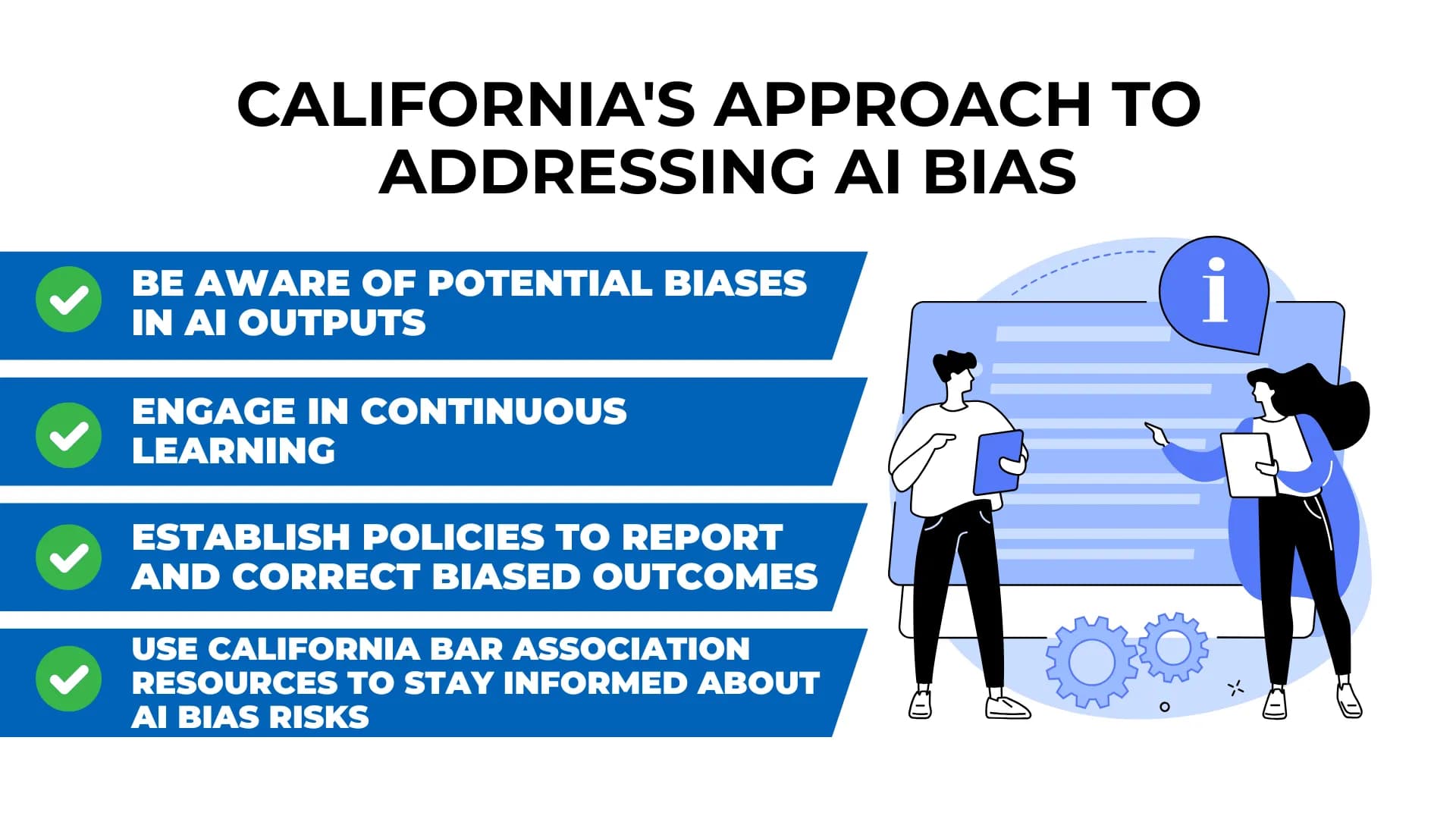 CALIFORNIA'S APPROACH TO ADDRESSING AI BIAS

BE AWARE OF POTENTIAL BIASES IN AI OUTPUTS

ENGAGE IN CONTINUOUS LEARNING

ESTABLISH POLICIES TO REPORT AND CORRECT BIASED OUTCOMES

USE CALIFORNIA BAR ASSOCIATION RESOURCES TO STAY INFORMED ABOUT AI BIAS RISKS

i